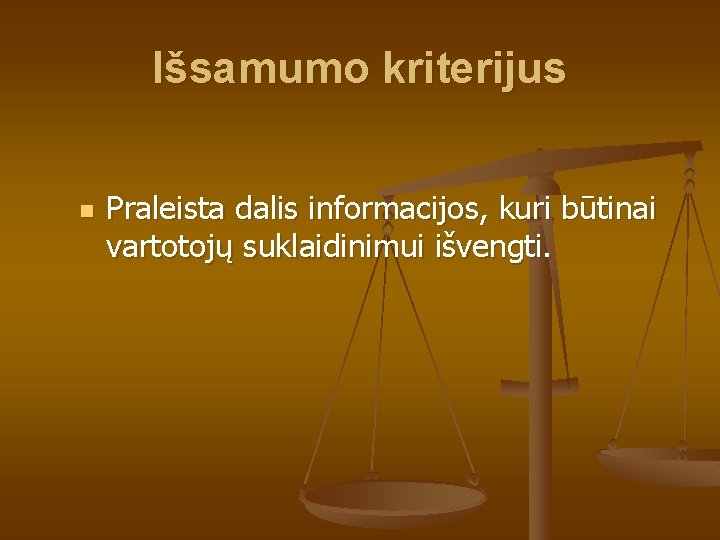 Išsamumo kriterijus

Praleista dalis informacijos, kuri būtinai vartotojų suklaidinimui išvengti.